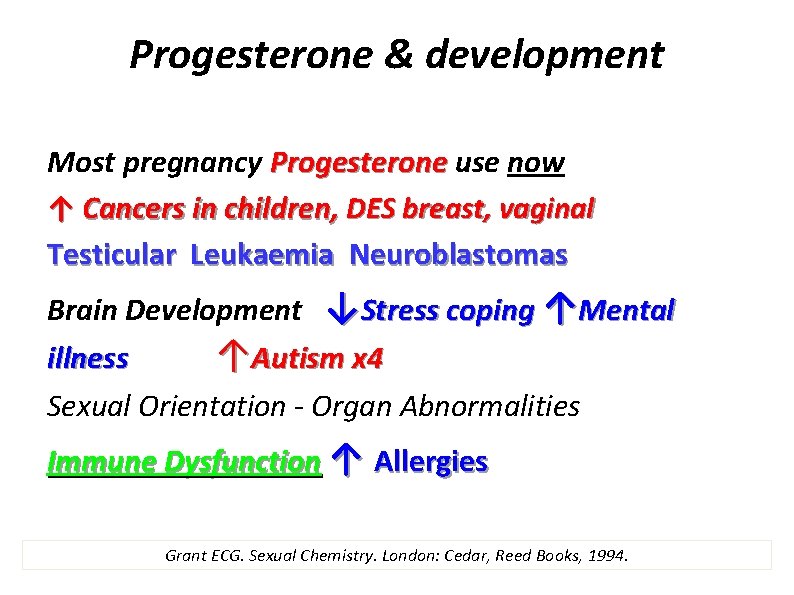 Progesterone & development

Most pregnancy Progesterone use now

↑ Cancers in children, DES breast, vaginal

Testicular Leukaemia Neuroblastomas

Brain Development ↓Stress coping ↑Mental illness ↑Autism x4

Sexual Orientation - Organ Abnormalities

Immune Dysfunction ↑ Allergies

Grant ECG. Sexual Chemistry. London: Cedar, Reed Books, 1994.